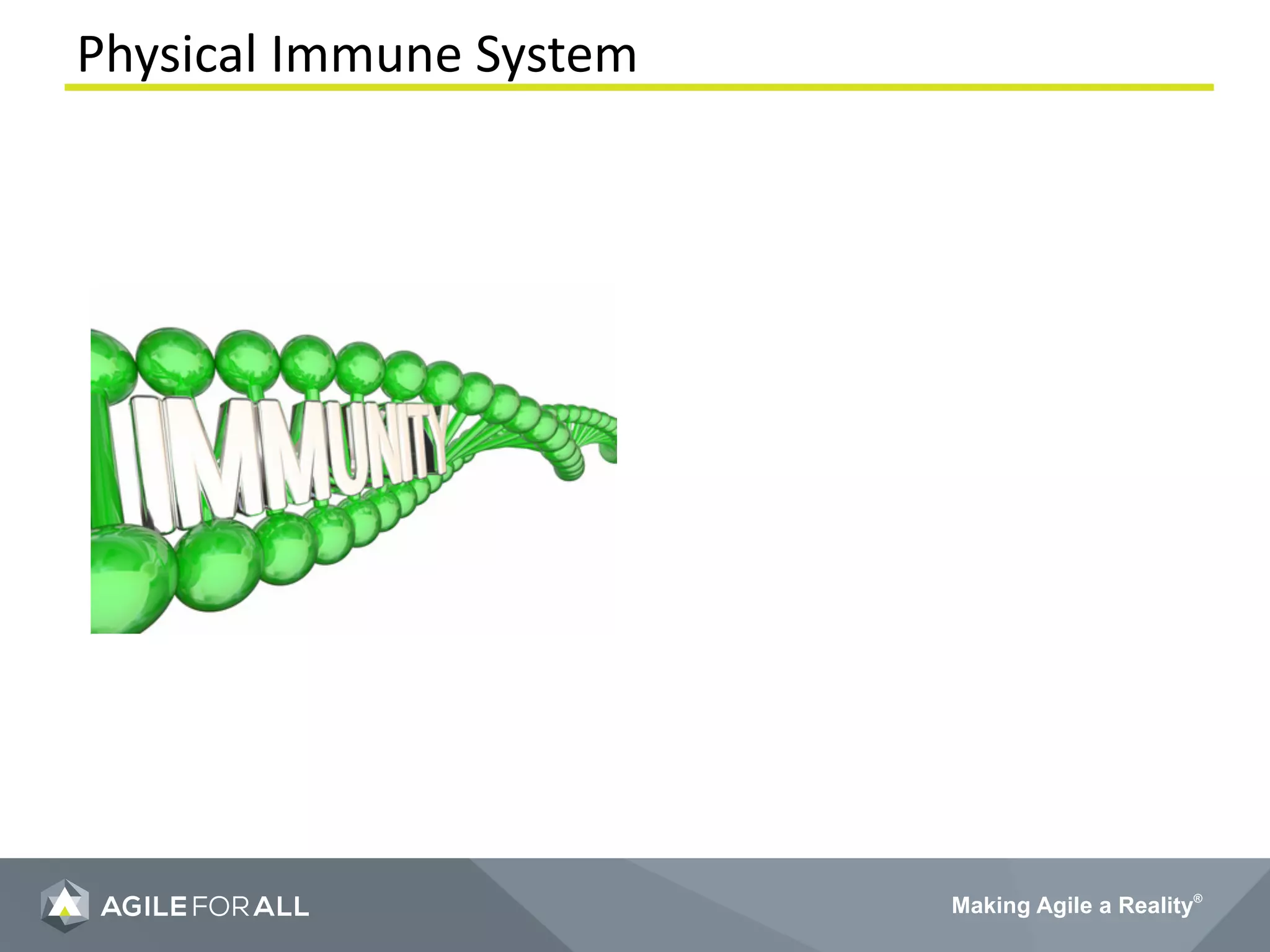 Physical Immune System

IMMUNITY

AGILE FOR ALL

Making Agile a Reality®